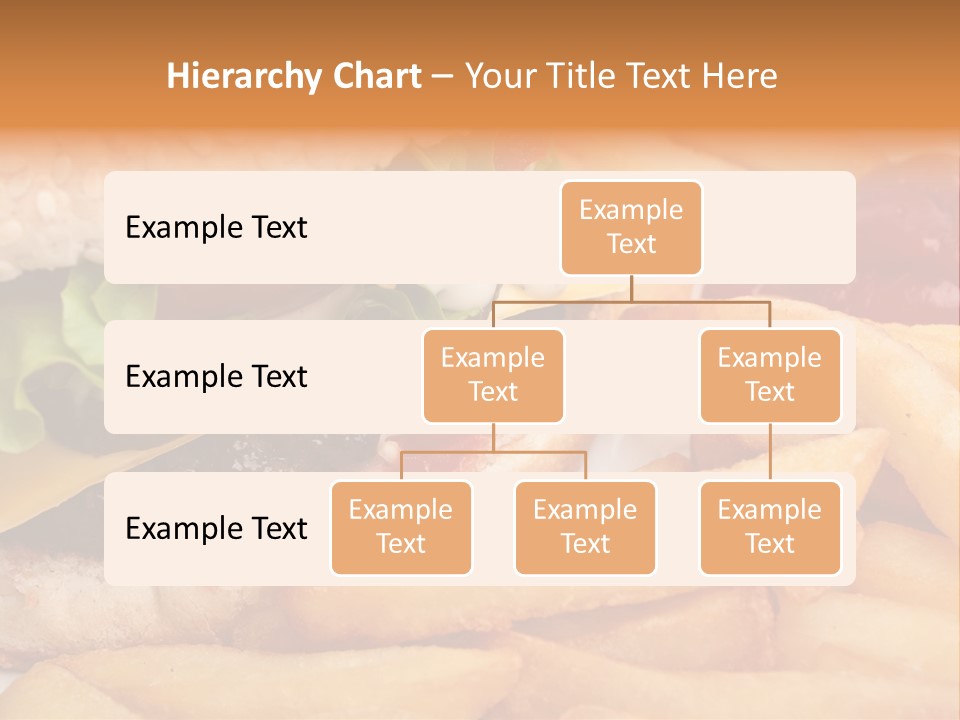 Hierarchy Chart – Your Title Text Here

Example Text

Example Text

Example Text

Example Text

Example Text

Example Text

Example Text

Example Text

Example Text